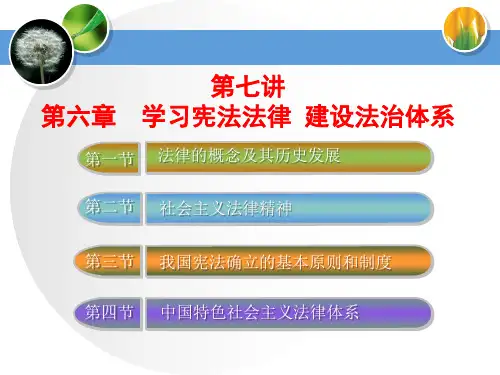 第七讲
第六章　学习宪法法律　建设法治体系

第一节　法律的概念及其历史发展

第二节　社会主义法律精神

第三节　我国宪法确立的基本原则和制度

第四节　中国特色社会主义法律体系